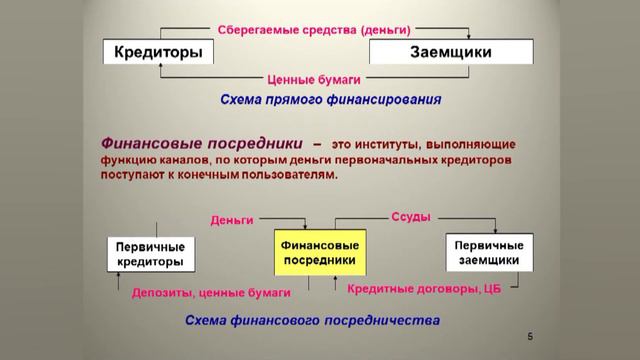 Сберегаемые средства (деньги)

Кредиторы

Заемщики

Ценные бумаги

Схема прямого финансирования

Финансовые посредники – это институты, выполняющие функцию каналов, по которым деньги первоначальных кредиторов поступают к конечным пользователям.

Деньги

Ссуды

Первичные кредиторы

Финансовые посредники

Первичные заемщики

Депозиты, ценные бумаги

Кредитные договоры, ЦБ

Схема финансового посредничества

5